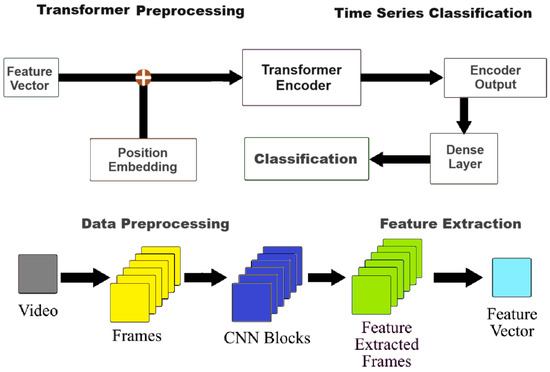 Transformer Preprocessing

Time Series Classification

Feature Vector

Transformer Encoder

Encoder Output

Position Embedding

Classification

Dense Layer

Data Preprocessing

Feature Extraction

Video

Frames

CNN Blocks

Feature Extracted Frames

Feature Vector